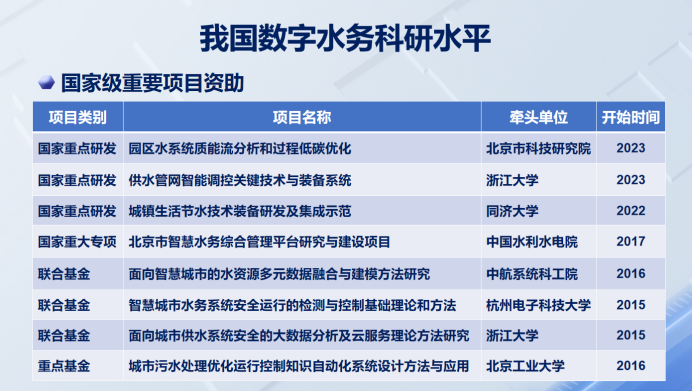 我国数字水务科研水平

国家级重要项目资助

| 项目类别 | 项目名称 | 牵头单位 | 开始时间 |
|---|---|---|---|
| 国家重点研发 | 园区水系统质能流分析和过程低碳优化 | 北京市科技研究院 | 2023 |
| 国家重点研发 | 供水管网智能调控关键技术与装备系统 | 浙江大学 | 2023 |
| 国家重点研发 | 城镇生活节水技术装备研发及集成示范 | 同济大学 | 2022 |
| 国家重大专项 | 北京市智慧水务综合管理平台研究与建设项目 | 中国水利水电院 | 2017 |
| 联合基金 | 面向智慧城市的水资源多元数据融合与建模方法研究 | 中航系统科工院 | 2016 |
| 联合基金 | 智慧城市水务系统安全运行的检测与控制基础理论和方法 | 杭州电子科技大学 | 2015 |
| 联合基金 | 面向城市供水系统安全的大数据分析及云服务理论方法研究 | 浙江大学 | 2015 |
| 重点基金 | 城市污水处理优化运行控制知识自动化系统设计方法与应用 | 北京工业大学 | 2016 |